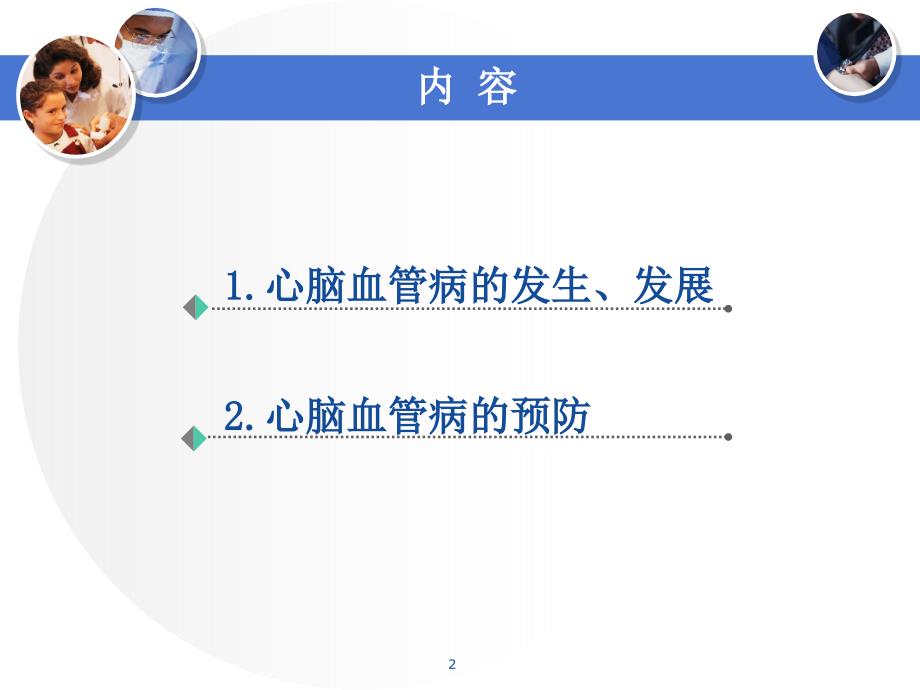 内 容

1. 心脑血管病的发生、发展

2. 心脑血管病的预防

2